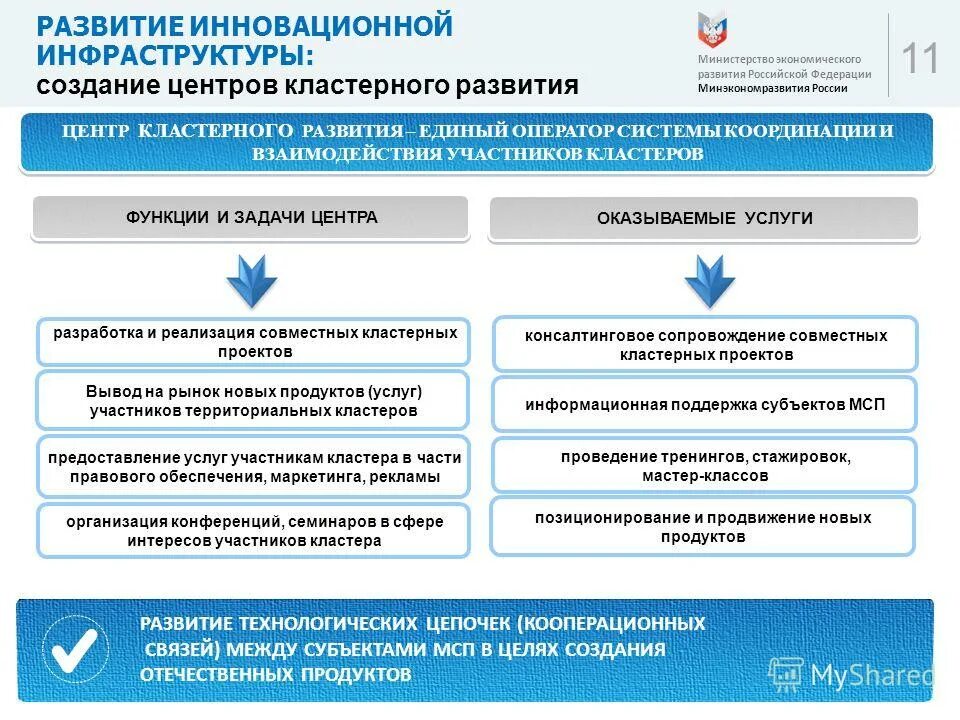 РАЗВИТИЕ ИННОВАЦИОННОЙ ИНФРАСТРУКТУРЫ:
создание центров кластерного развития

Министерство экономического развития Российской Федерации
Минэкономразвития России

11

ЦЕНТР КЛАСТЕРНОГО РАЗВИТИЯ – ЕДИНЫЙ ОПЕРАТОР СИСТЕМЫ КООРДИНАЦИИ И ВЗАИМОДЕЙСТВИЯ УЧАСТНИКОВ КЛАСТЕРОВ

ФУНКЦИИ И ЗАДАЧИ ЦЕНТРА

разработка и реализация совместных кластерных проектов

Вывод на рынок новых продуктов (услуг) участников территориальных кластеров

предоставление услуг участникам кластера в части правового обеспечения, маркетинга, рекламы

организация конференций, семинаров в сфере интересов участников кластера

ОКАЗЫВАЕМЫЕ УСЛУГИ

консалтинговое сопровождение совместных кластерных проектов

информационная поддержка субъектов МСП

проведение тренингов, стажировок, мастер-классов

позиционирование и продвижение новых продуктов

РАЗВИТИЕ ТЕХНОЛОГИЧЕСКИХ ЦЕПОЧЕК (КООПЕРАЦИОННЫХ СВЯЗЕЙ) МЕЖДУ СУБЪЕКТАМИ МСП В ЦЕЛЯХ СОЗДАНИЯ ОТЕЧЕСТВЕННЫХ ПРОДУКТОВ

MyShared